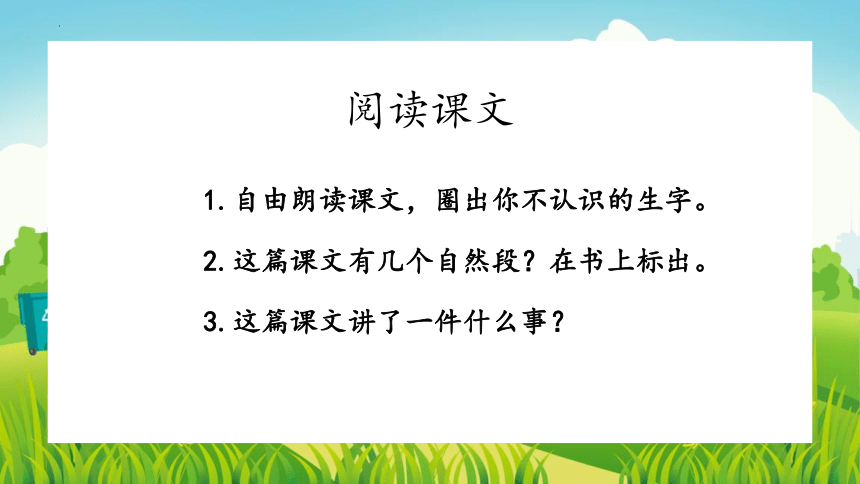 阅读课文

1. 自由朗读课文，圈出你不认识的生字。

2. 这篇课文有几个自然段？在书上标出。

3. 这篇课文讲了一件什么事？